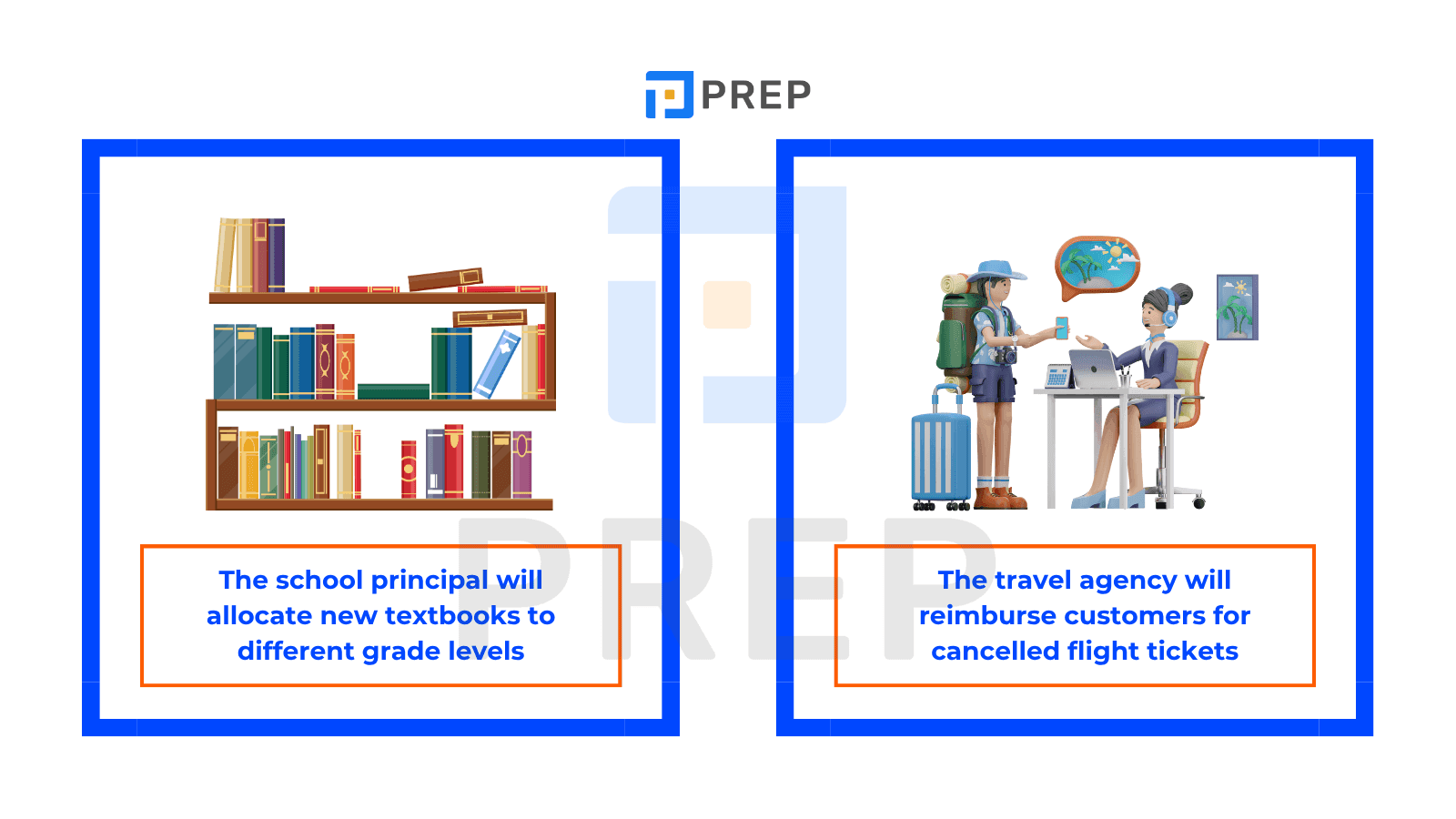 PREP

The school principal will allocate new textbooks to different grade levels

The travel agency will reimburse customers for cancelled flight tickets

PREP